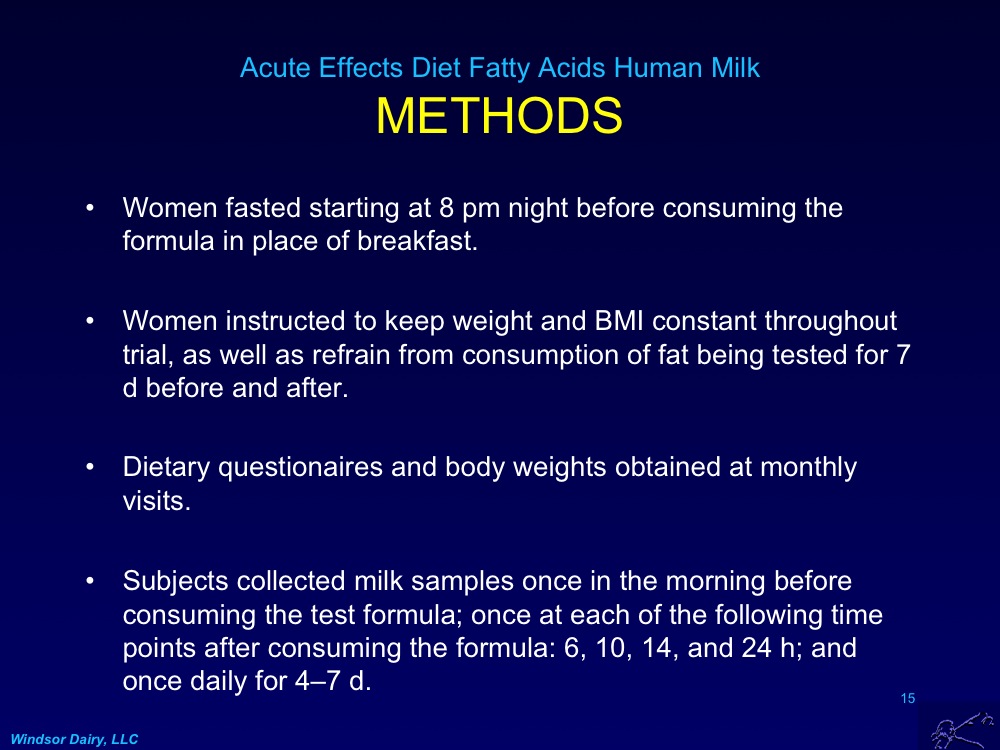 Acute Effects Diet Fatty Acids Human Milk
METHODS

• Women fasted starting at 8 pm night before consuming the formula in place of breakfast.

• Women instructed to keep weight and BMI constant throughout trial, as well as refrain from consumption of fat being tested for 7 d before and after.

• Dietary questionaires and body weights obtained at monthly visits.

• Subjects collected milk samples once in the morning before consuming the test formula; once at each of the following time points after consuming the formula: 6, 10, 14, and 24 h; and once daily for 4–7 d.

15

Windsor Dairy, LLC